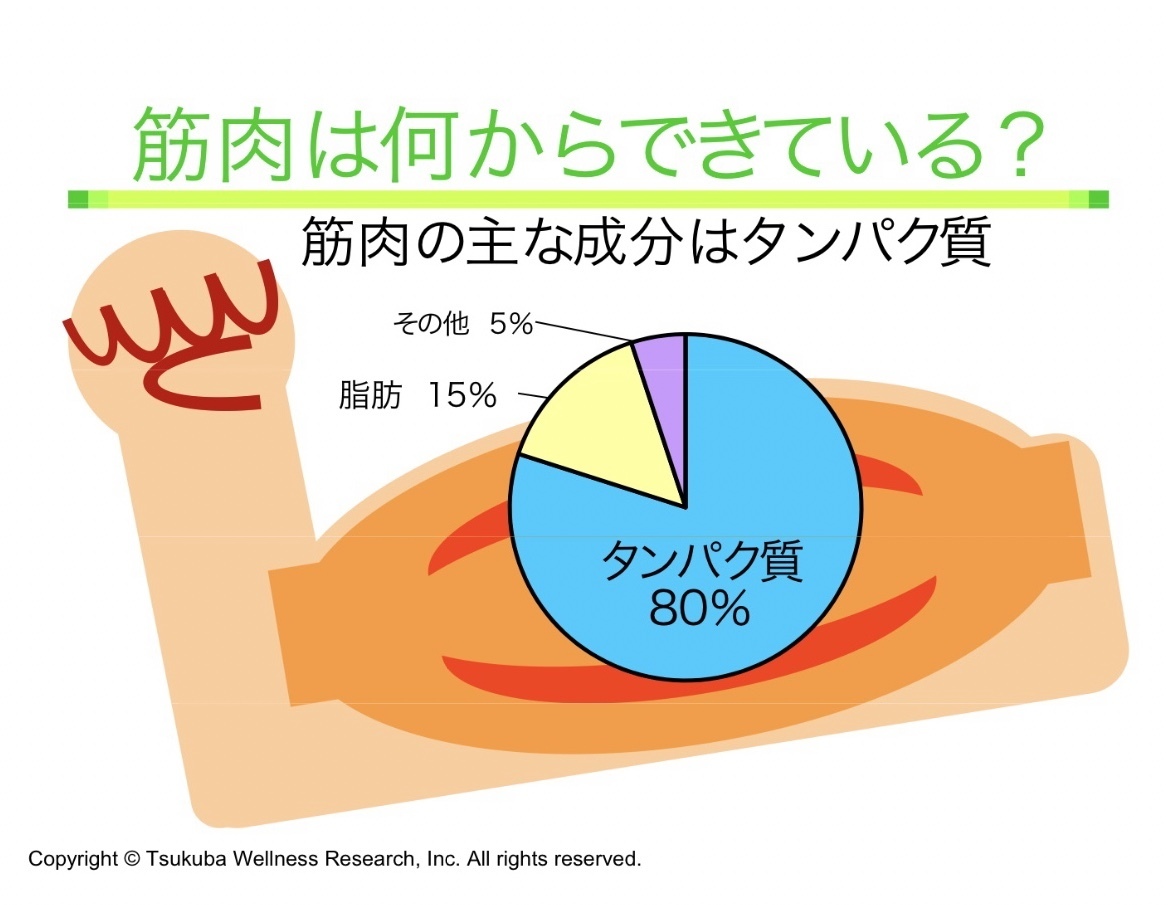 筋肉は何からできている？

筋肉の主な成分はタンパク質

その他 5%

脂肪 15%

タンパク質
80%

Copyright © Tsukuba Wellness Research, Inc. All rights reserved.